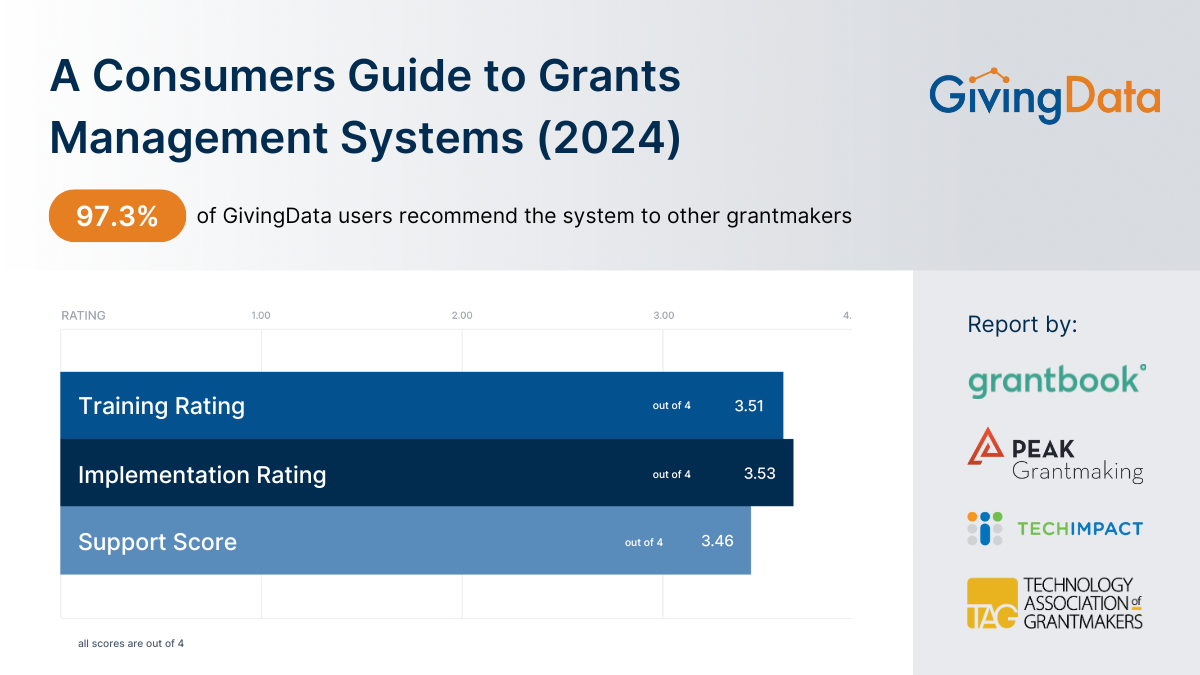 A Consumers Guide to Grants Management Systems (2024)

GivingData

97.3% of GivingData users recommend the system to other grantmakers

RATING 1.00 2.00 3.00 4.

Training Rating out of 4 3.51

Implementation Rating out of 4 3.53

Support Score out of 4 3.46

all scores are out of 4

Report by:

grantbook

PEAK Grantmaking

TECHIMPACT

TAG TECHNOLOGY ASSOCIATION of GRANTMAKERS